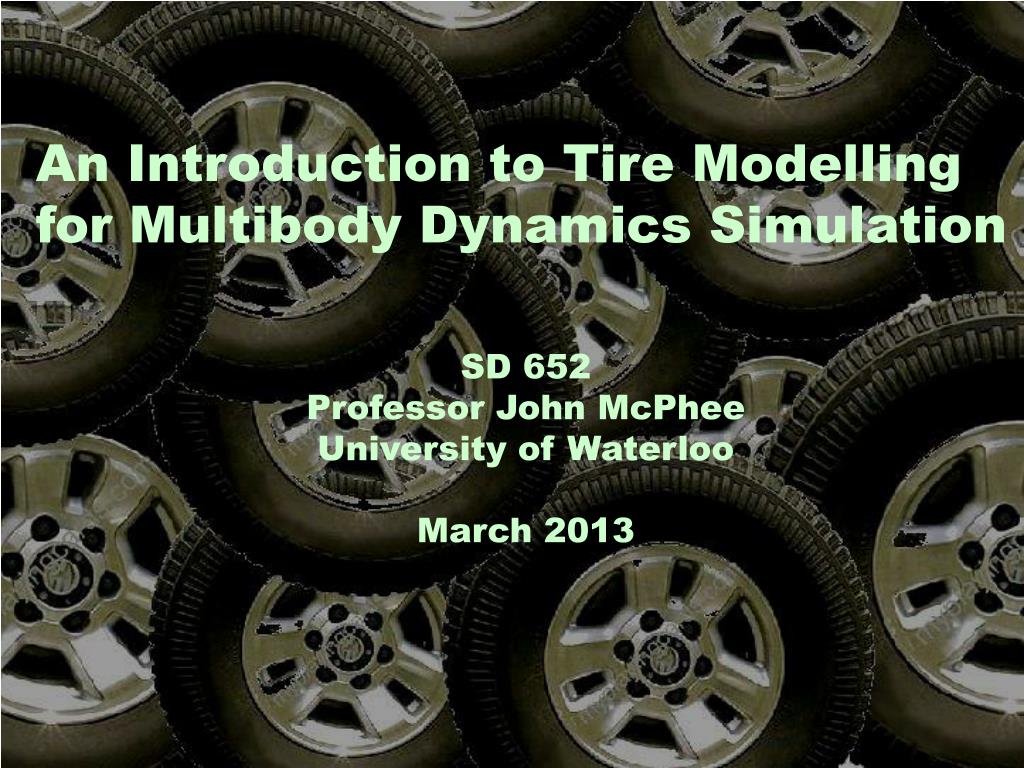 An Introduction to Tire Modelling for Multibody Dynamics Simulation

SD 652
Professor John McPhee
University of Waterloo

March 2013